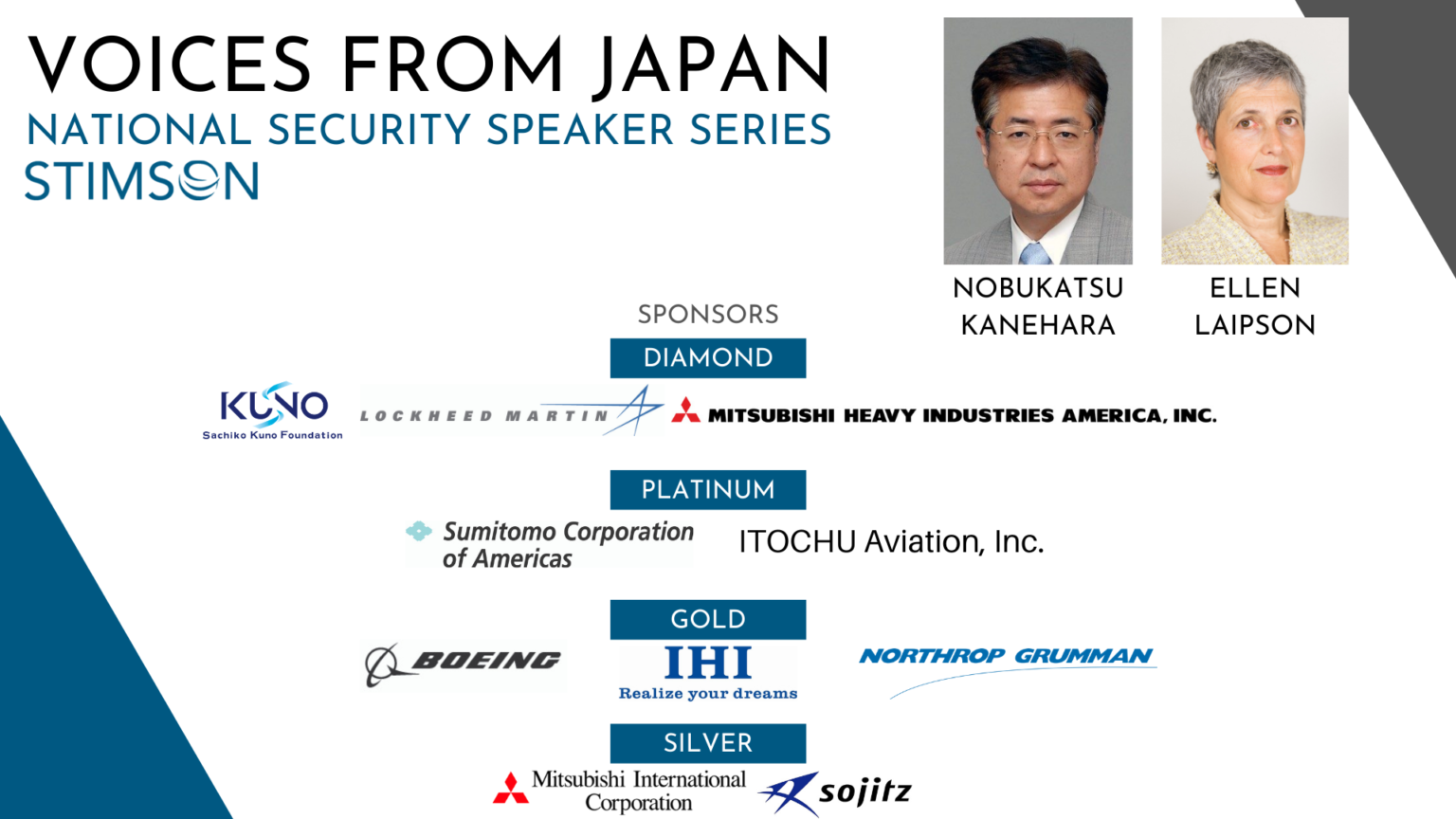 VOICES FROM JAPAN
NATIONAL SECURITY SPEAKER SERIES
STIMSON

NOBUKATSU KANEHARA

ELLEN LAIPSON

SPONSORS

DIAMOND

KUNO
Sachiko Kuno Foundation

LOCKHEED MARTIN

MITSUBISHI HEAVY INDUSTRIES AMERICA, INC.

PLATINUM

Sumitomo Corporation of Americas

ITOCHU Aviation, Inc.

GOLD

BOEING

IHI
Realize your dreams

NORTHROP GRUMMAN

SILVER

Mitsubishi International Corporation

sojitz